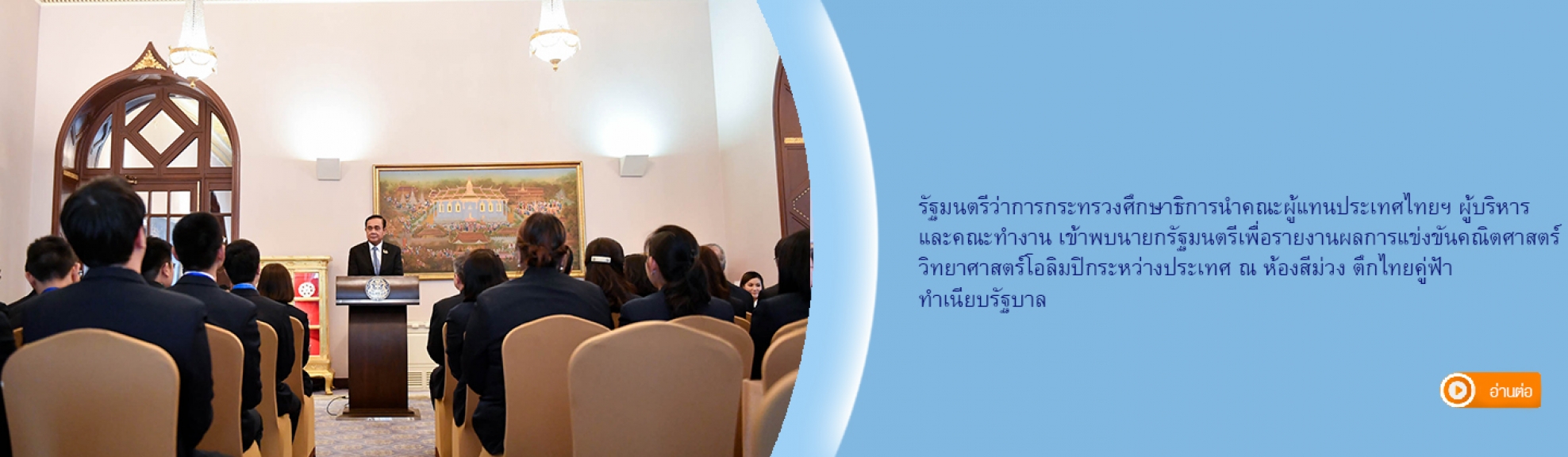 รัฐมนตรีว่าการกระทรวงศึกษาธิการนำคณะผู้แทนประเทศไทยฯ ผู้บริหาร และคณะทำงาน เข้าพบนายกรัฐมนตรีเพื่อรายงานผลการแข่งขันคณิตศาสตร์ วิทยาศาสตร์โอลิมปิกระหว่างประเทศ ณ ห้องสีม่วง ตึกไทยคู่ฟ้า ทำเนียบรัฐบาล

อ่านต่อ